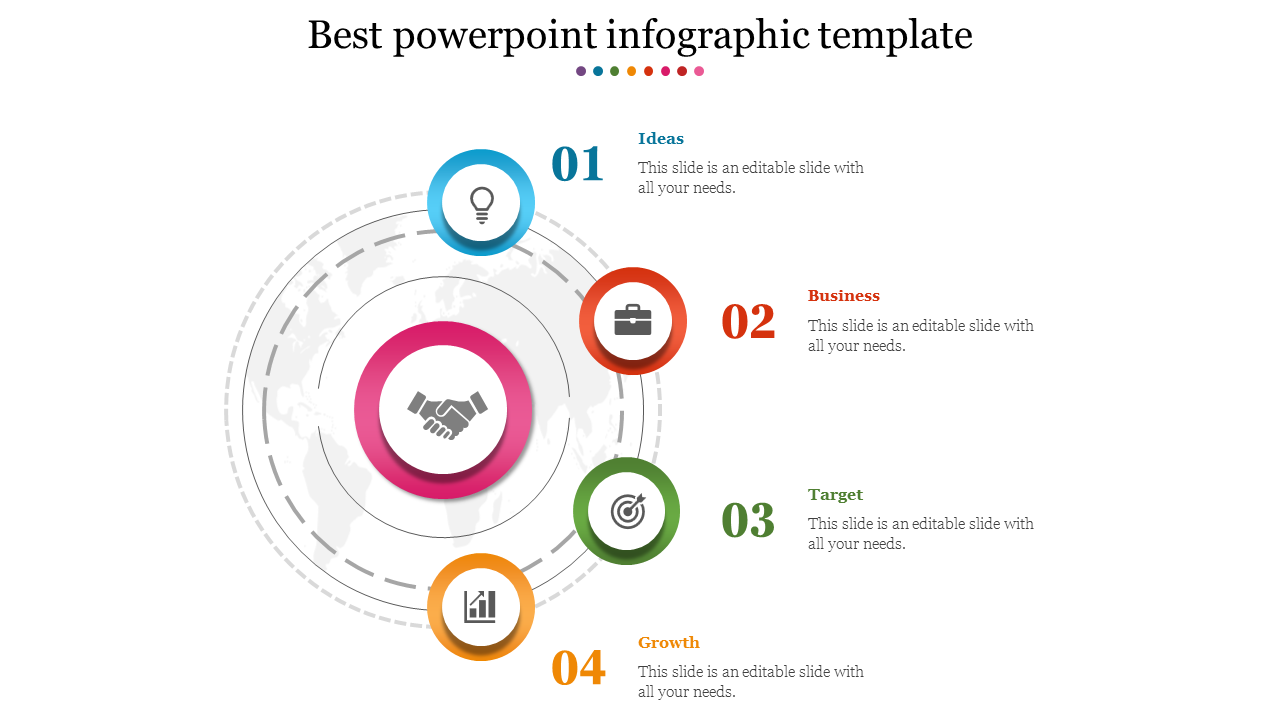 Best powerpoint infographic template

01
Ideas
This slide is an editable slide with all your needs.

02
Business
This slide is an editable slide with all your needs.

03
Target
This slide is an editable slide with all your needs.

04
Growth
This slide is an editable slide with all your needs.